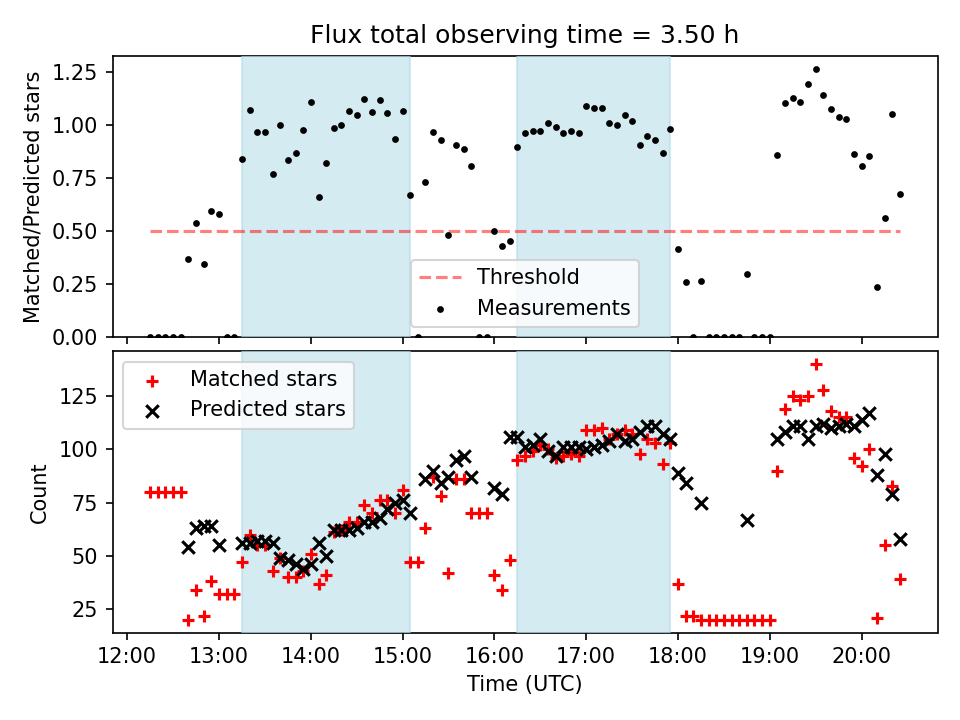 Flux total observing time = 3.50 h

Matched/Predicted stars

1.25
1.00
0.75
0.50
0.25
0.00

Threshold
Measurements

Matched stars
Predicted stars

Count

125
100
75
50
25

12:00 13:00 14:00 15:00 16:00 17:00 18:00 19:00 20:00

Time (UTC)